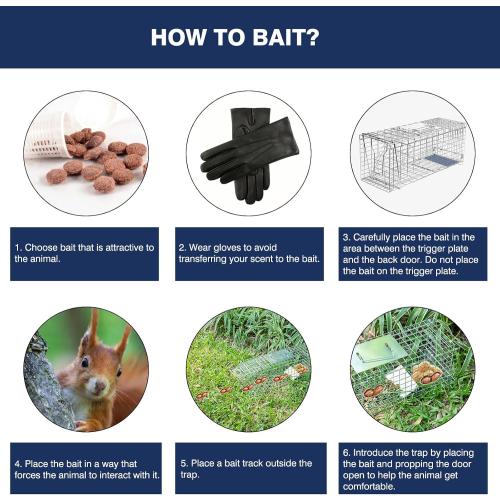 HOW TO BAIT?

1. Choose bait that is attractive to the animal.

2. Wear gloves to avoid transferring your scent to the bait.

3. Carefully place the bait in the area between the trigger plate and the back door. Do not place the bait on the trigger plate.

4. Place the bait in a way that forces the animal to interact with it.

5. Place a bait track outside the trap.

6. Introduce the trap by placing the bait and propping the door open to help the animal get comfortable.